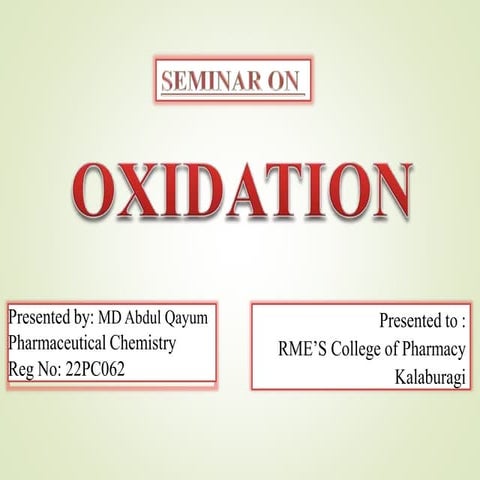 SEMINAR ON

OXIDATION

Presented by: MD Abdul Qayum
Pharmaceutical Chemistry
Reg No: 22PC062

Presented to :
RME'S College of Pharmacy
Kalaburagi